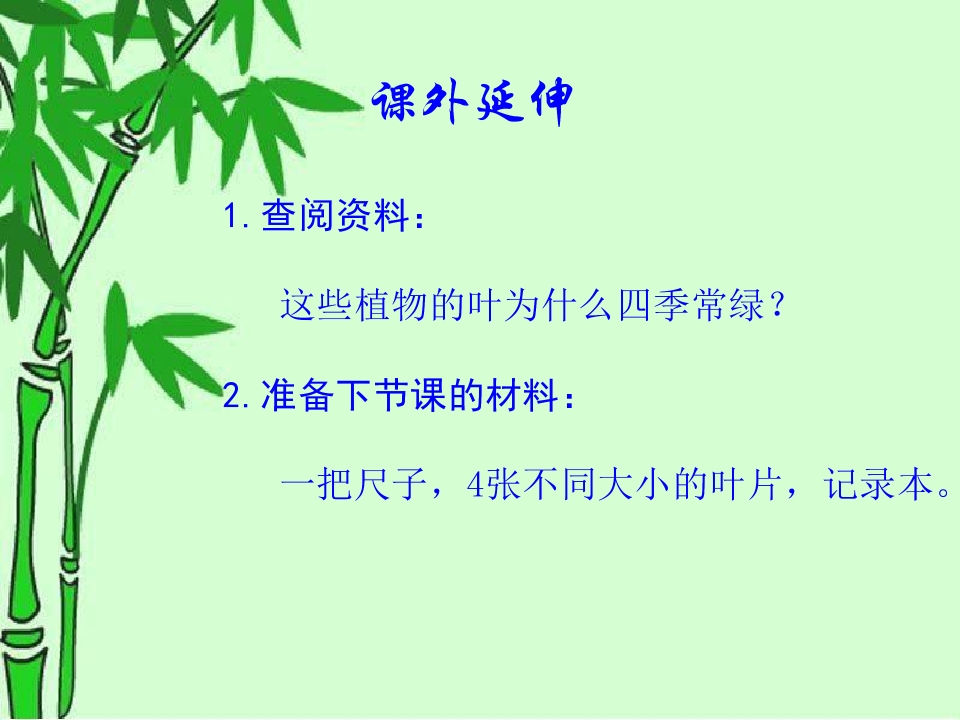 课外延伸

1.查阅资料：

这些植物的叶为什么四季常绿？

2.准备下节课的材料：

一把尺子，4张不同大小的叶片，记录本。